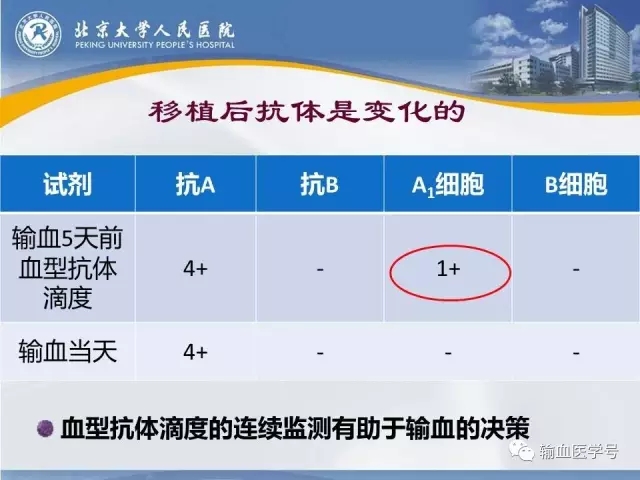 北京大学人民医院
PEKING UNIVERSITY PEOPLE'S HOSPITAL

移植后抗体是变化的

| 试剂 | 抗A | 抗B | $A_1$细胞 | B细胞 |
|---|---|---|---|---|
| 输血5天前血型抗体滴度 | 4+ | - | 1+ | - |
| 输血当天 | 4+ | - | - | - |

血型抗体滴度的连续监测有助于输血的决策

输血医学号